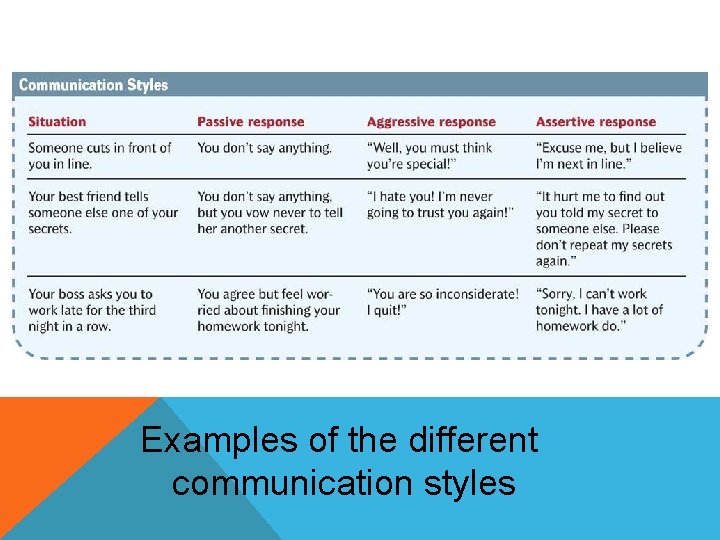 Communication Styles

| Situation | Passive response | Aggressive response | Assertive response |
|---|---|---|---|
| Someone cuts in front of you in line. | You don't say anything. | "Well, you must think you're special!" | "Excuse me, but I believe I'm next in line." |
| Your best friend tells someone else one of your secrets. | You don't say anything, but you vow never to tell her another secret. | "I hate you! I'm never going to trust you again!" | "It hurt me to find out you told my secret to someone else. Please don't repeat my secrets again." |
| Your boss asks you to work late for the third night in a row. | You agree but feel worried about finishing your homework tonight. | "You are so inconsiderate! I quit!" | "Sorry, I can't work tonight. I have a lot of homework do." |

Examples of the different communication styles